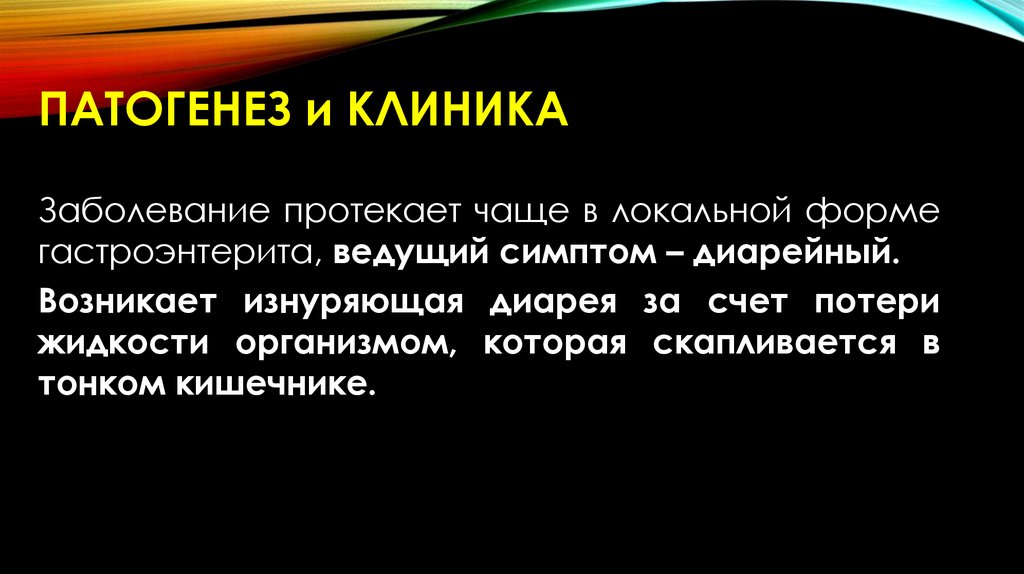 ПАТОГЕНЕЗ и КЛИНИКА

Заболевание протекает чаще в локальной форме гастроэнтерита, ведущий симптом – диарейный.

Возникает изнуряющая диарея за счет потери жидкости организмом, которая скапливается в тонком кишечнике.